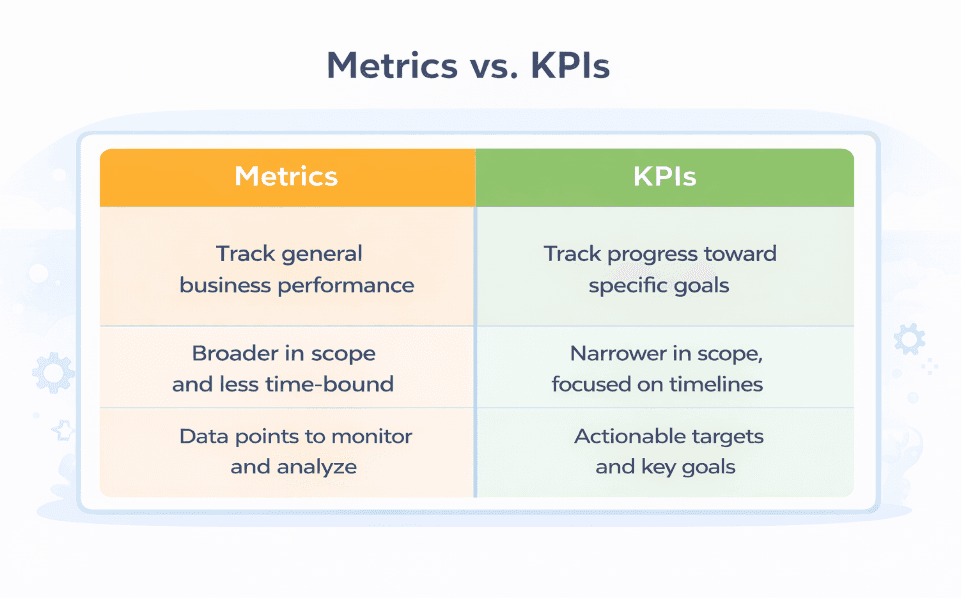 Metrics vs. KPIs

| Metrics | KPIs |
|---|---|
| Track general business performance | Track progress toward specific goals |
| Broader in scope and less time-bound | Narrower in scope, focused on timelines |
| Data points to monitor and analyze | Actionable targets and key goals |